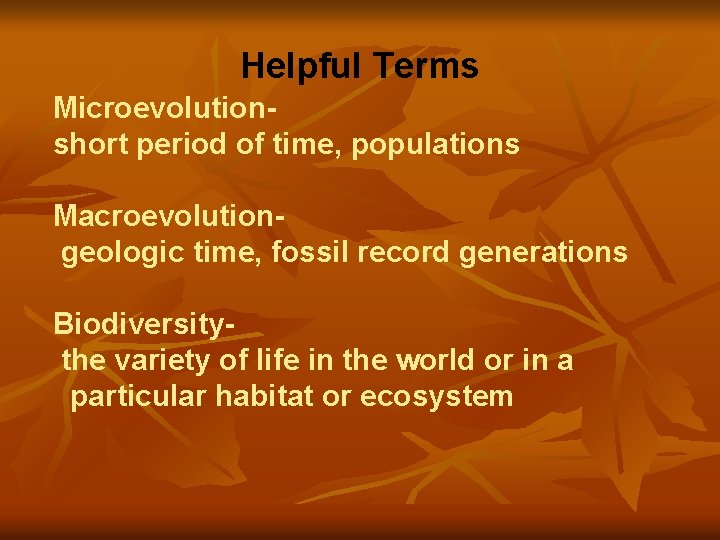 Helpful Terms

Microevolution-
short period of time, populations

Macroevolution-
geologic time, fossil record generations

Biodiversity-
the variety of life in the world or in a particular habitat or ecosystem